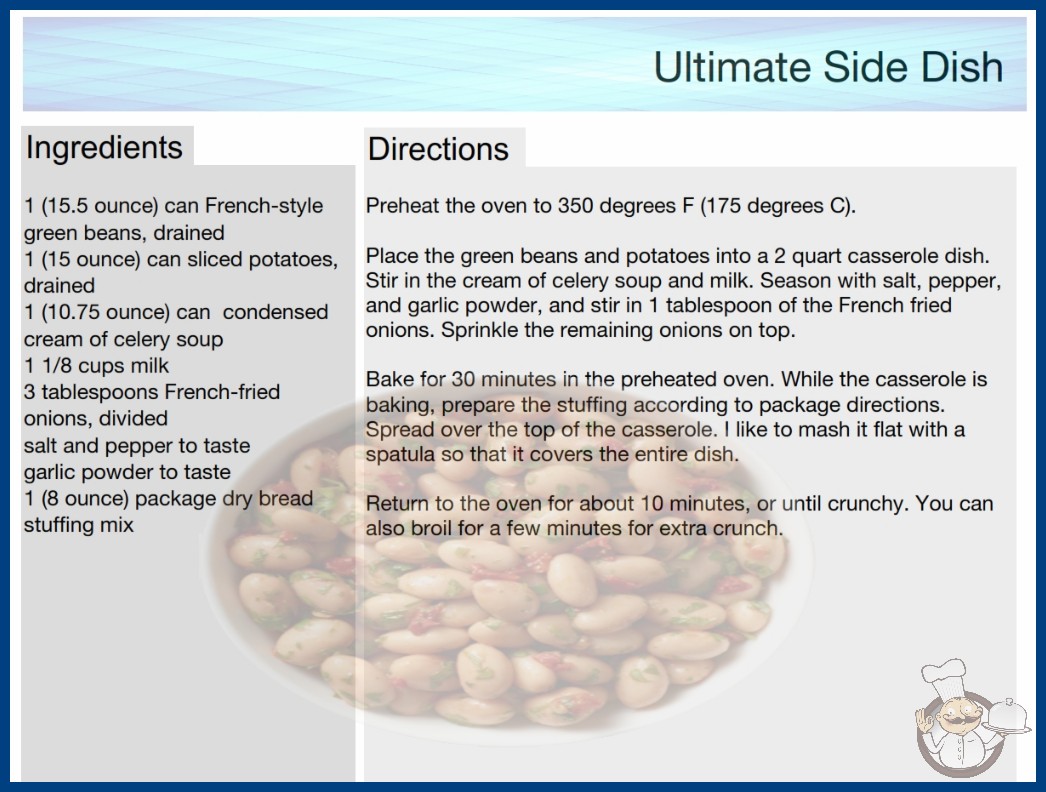 Ultimate Side Dish

Ingredients

1 (15.5 ounce) can French-style green beans, drained
1 (15 ounce) can sliced potatoes, drained
1 (10.75 ounce) can condensed cream of celery soup
1 1/8 cups milk
3 tablespoons French-fried onions, divided
salt and pepper to taste
garlic powder to taste
1 (8 ounce) package dry bread stuffing mix

Directions

Preheat the oven to 350 degrees F (175 degrees C).

Place the green beans and potatoes into a 2 quart casserole dish. Stir in the cream of celery soup and milk. Season with salt, pepper, and garlic powder, and stir in 1 tablespoon of the French fried onions. Sprinkle the remaining onions on top.

Bake for 30 minutes in the preheated oven. While the casserole is baking, prepare the stuffing according to package directions. Spread over the top of the casserole. I like to mash it flat with a spatula so that it covers the entire dish.

Return to the oven for about 10 minutes, or until crunchy. You can also broil for a few minutes for extra crunch.